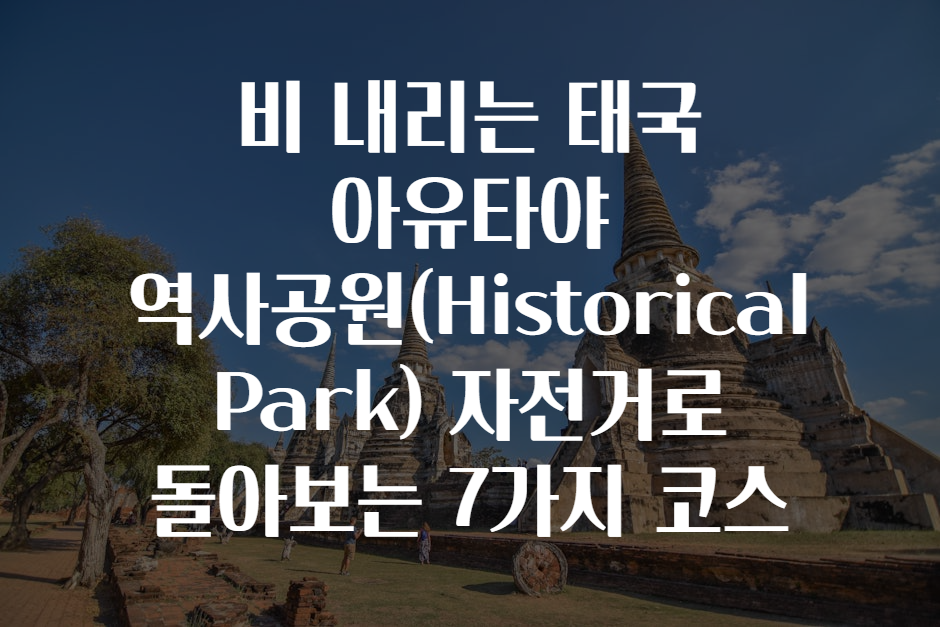 비 내리는 태국 아유타야 역사공원(Historical Park) 자전거로 돌아보는 7가지 코스